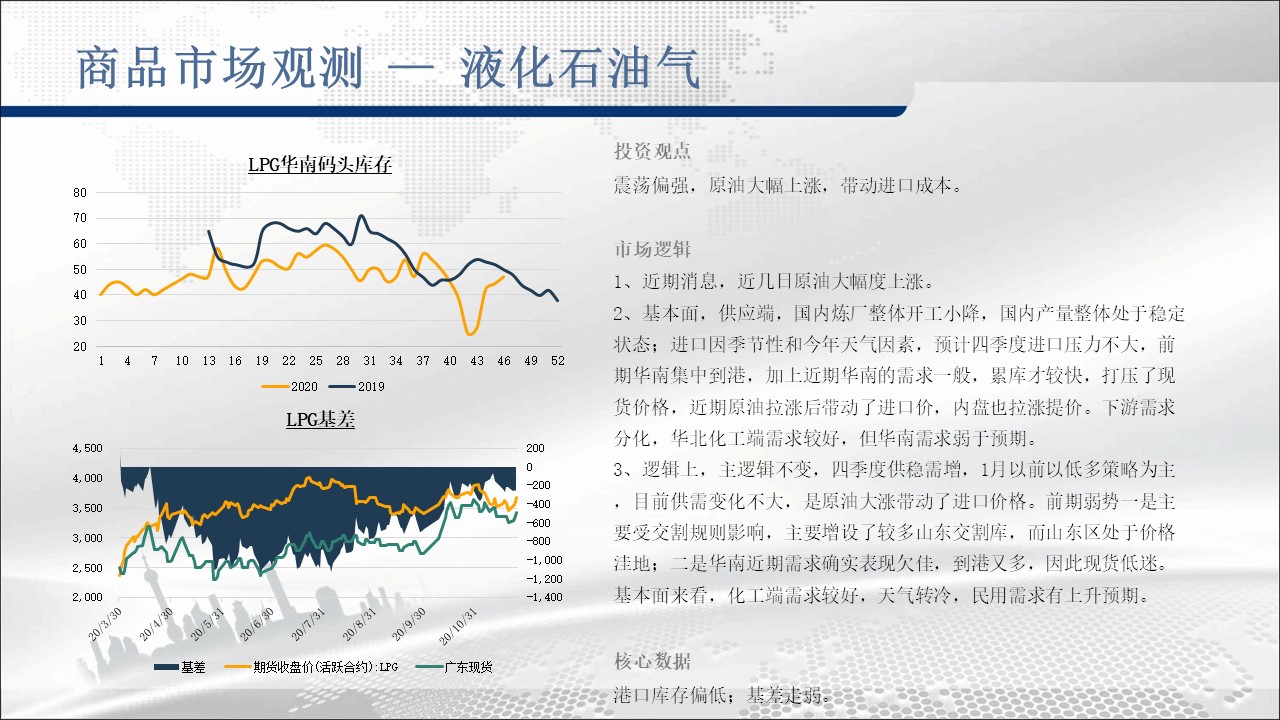 商品市场观测 — 液化石油气

LPG华南码头库存

80
70
60
50
40
30
20

1 4 7 10 13 16 19 22 25 28 31 34 37 40 43 46 49 52

2020 2019

LPG基差

4,500
4,000
3,500
3,000
2,500
2,000

200
0
-200
-400
-600
-800
-1,000
-1,200
-1,400

20/3/30 20/4/30 20/5/31 20/6/30 20/7/31 20/8/31 20/9/30 20/10/31

基差 期货收盘价(活跃合约):LPG 广东现货

投资观点

震荡偏强，原油大幅上涨，带动进口成本。

市场逻辑

1、近期消息，近几日原油大幅度上涨。

2、基本面，供应端，国内炼厂整体开工小降，国内产量整体处于稳定状态；进口因季节性和今年天气因素，预计四季度进口压力不大，前期华南集中到港，加上近期华南的需求一般，累库才较快，打压了现货价格，近期原油拉涨后带动了进口价，内盘也拉涨提价。下游需求分化，华北化工端需求较好，但华南需求弱于预期。

3、逻辑上，主逻辑不变，四季度供稳需增，1月以前以低多策略为主，目前供需变化不大，是原油大涨带动了进口价格。前期弱势一是主要受交割规则影响，主要增设了较多山东交割库，而山东区处于价格洼地；二是华南近期需求确实表现欠佳，到港又多，因此现货低迷。基本面来看，化工端需求较好，天气转冷，民用需求有上升预期。

核心数据

港口库存偏低；基差走弱。